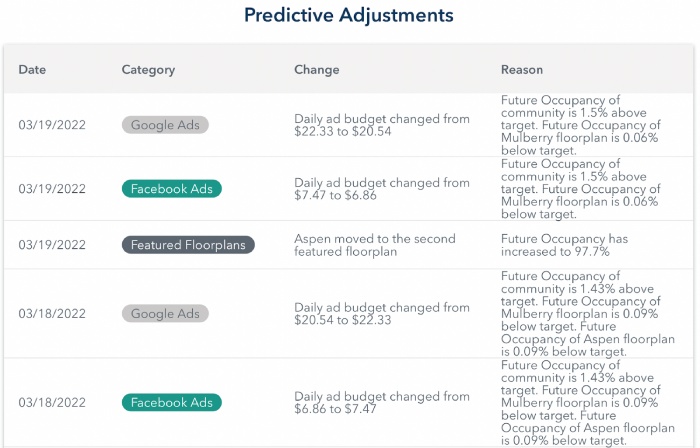 Predictive Adjustments

| Date | Category | Change | Reason |
|---|---|---|---|
| 03/19/2022 | Google Ads | Daily ad budget changed from \$22.33 to \$20.54 | Future Occupancy of community is 1.5% above target. Future Occupancy of Mulberry floorplan is 0.06% below target. |
| 03/19/2022 | Facebook Ads | Daily ad budget changed from \$7.47 to \$6.86 | Future Occupancy of community is 1.5% above target. Future Occupancy of Mulberry floorplan is 0.06% below target. |
| 03/19/2022 | Featured Floorplans | Aspen moved to the second featured floorplan | Future Occupancy has increased to 97.7% |
| 03/18/2022 | Google Ads | Daily ad budget changed from \$20.54 to \$22.33 | Future Occupancy of community is 1.43% above target. Future Occupancy of Mulberry floorplan is 0.09% below target. Future Occupancy of Aspen floorplan is 0.09% below target. |
| 03/18/2022 | Facebook Ads | Daily ad budget changed from \$6.86 to \$7.47 | Future Occupancy of community is 1.43% above target. Future Occupancy of Mulberry floorplan is 0.09% below target. Future Occupancy of Aspen floorplan is 0.09% below target. |